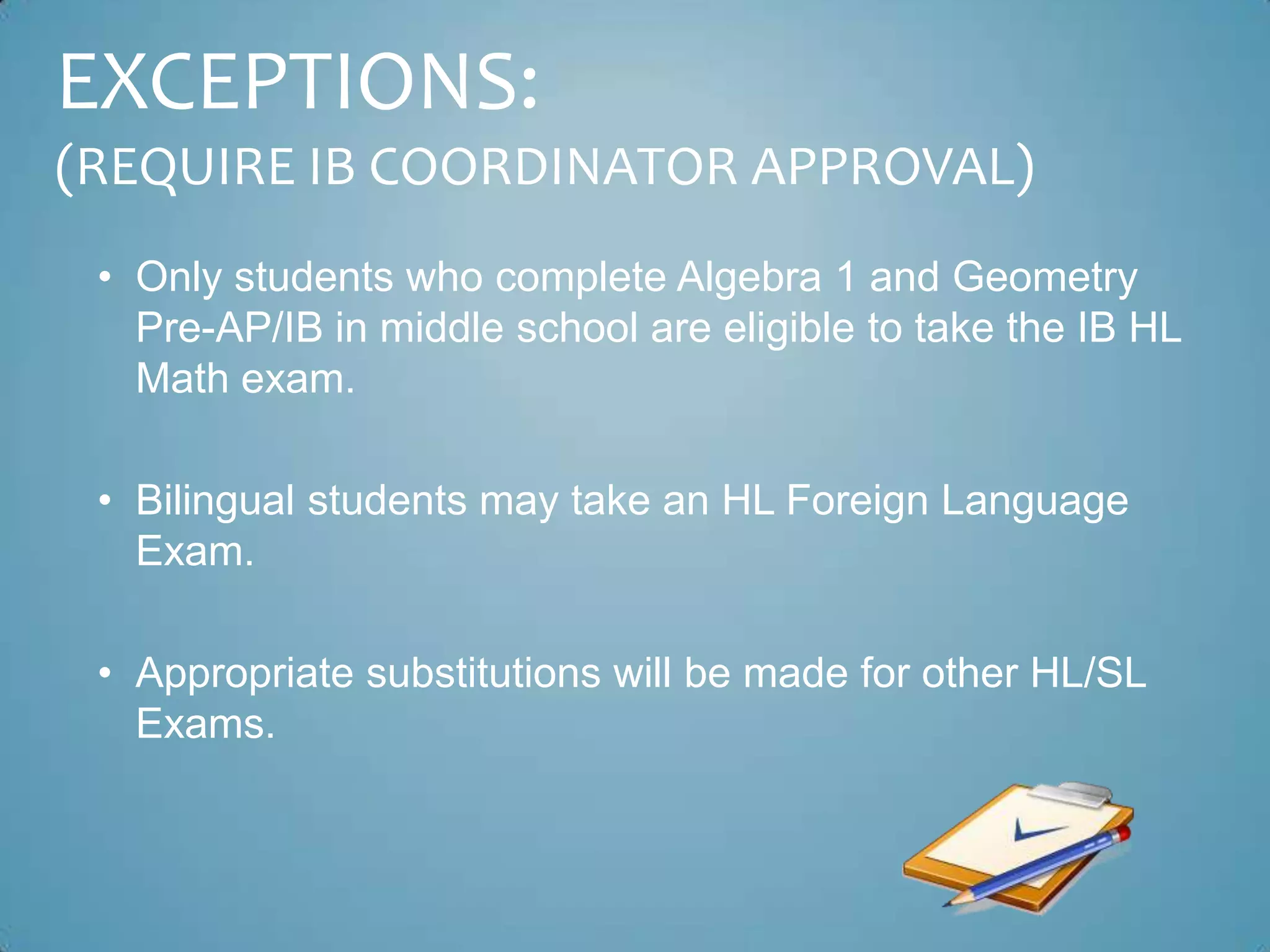 EXCEPTIONS:
(REQUIRE IB COORDINATOR APPROVAL)

• Only students who complete Algebra 1 and Geometry Pre-AP/IB in middle school are eligible to take the IB HL Math exam.

• Bilingual students may take an HL Foreign Language Exam.

• Appropriate substitutions will be made for other HL/SL Exams.